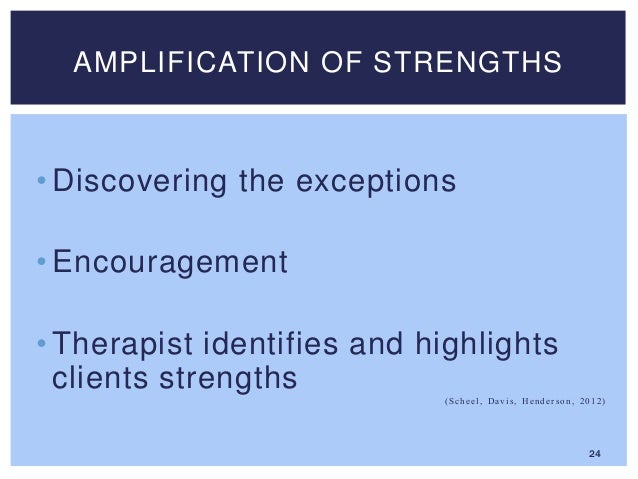 AMPLIFICATION OF STRENGTHS

• Discovering the exceptions

• Encouragement

• Therapist identifies and highlights clients strengths

(Scheel, Davis, Henderson, 2012)

24